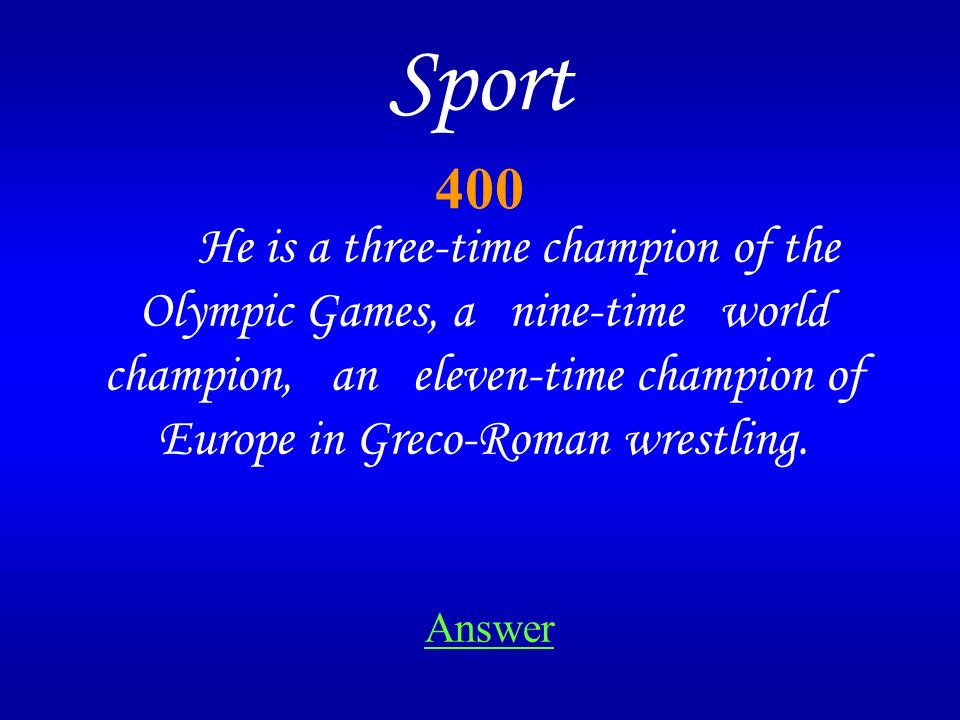 Sport

400

He is a three-time champion of the Olympic Games, a nine-time world champion, an eleven-time champion of Europe in Greco-Roman wrestling.

Answer